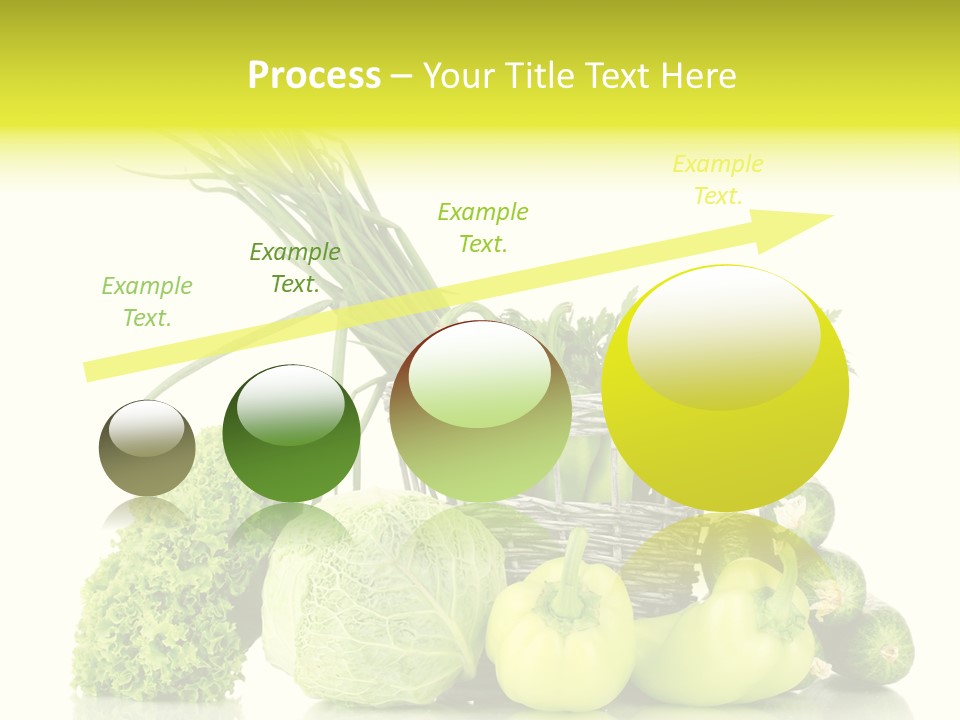 Process – Your Title Text Here

Example Text.

Example Text.

Example Text.

Example Text.